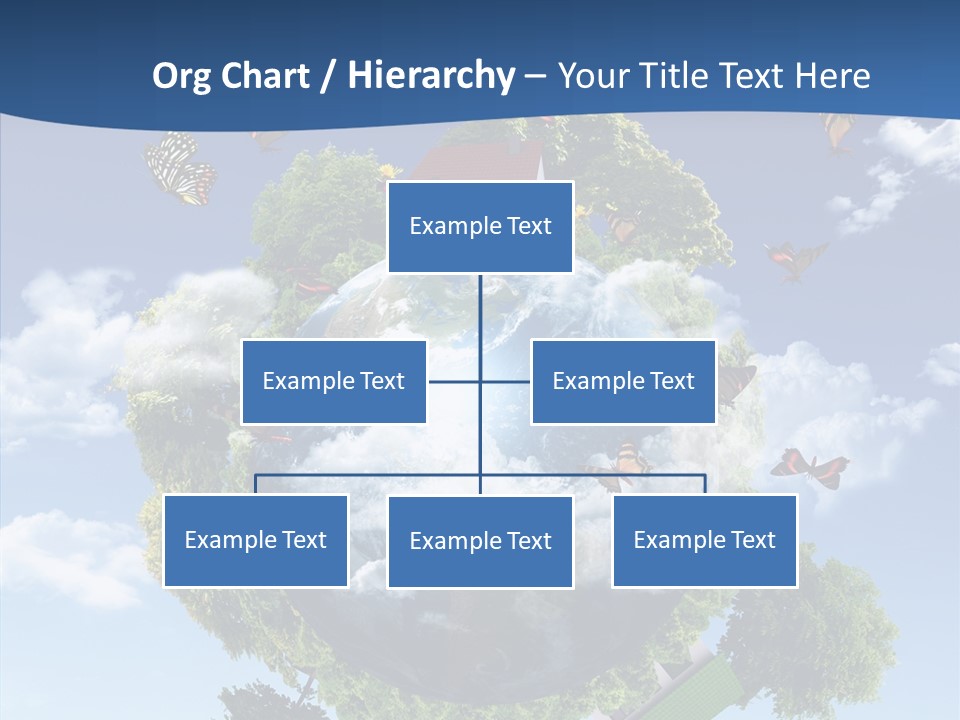 Org Chart / Hierarchy – Your Title Text Here

Example Text

Example Text

Example Text

Example Text

Example Text

Example Text